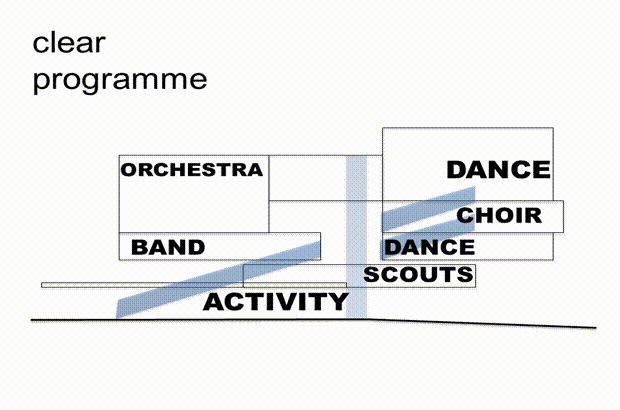 clear
programme

ORCHESTRA

DANCE

CHOIR

BAND

DANCE

SCOUTS

ACTIVITY